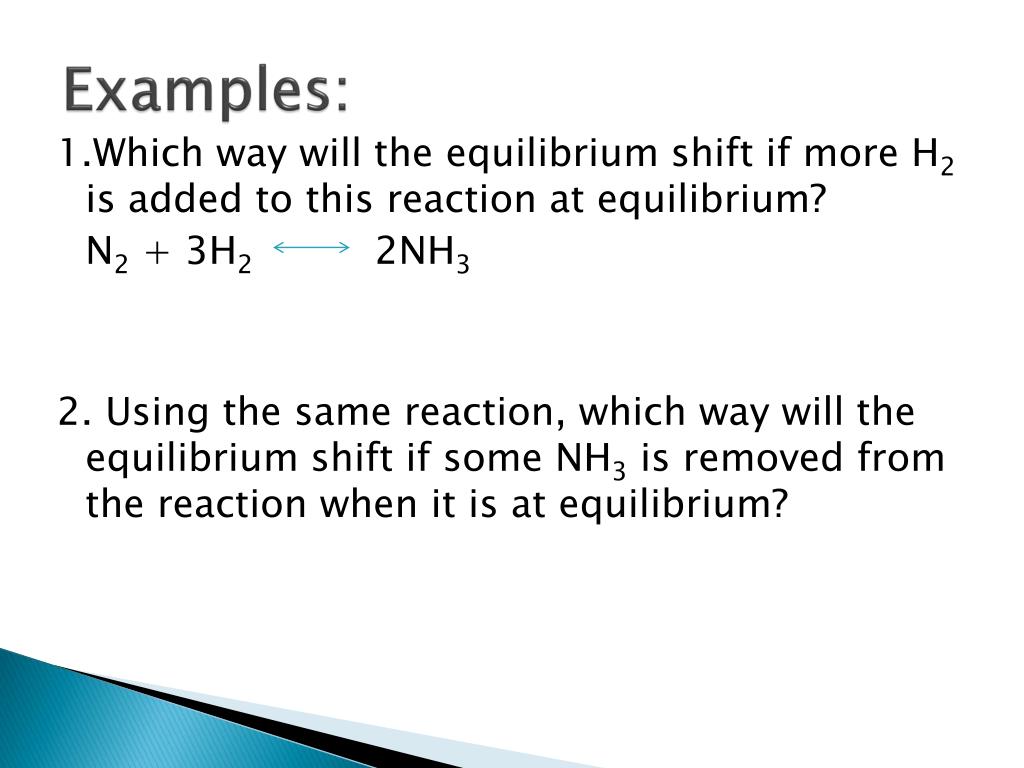 Examples:

1.Which way will the equilibrium shift if more $H_2$ is added to this reaction at equilibrium?

$N_2 + 3H_2 \longleftrightarrow 2NH_3$

2. Using the same reaction, which way will the equilibrium shift if some $NH_3$ is removed from the reaction when it is at equilibrium?